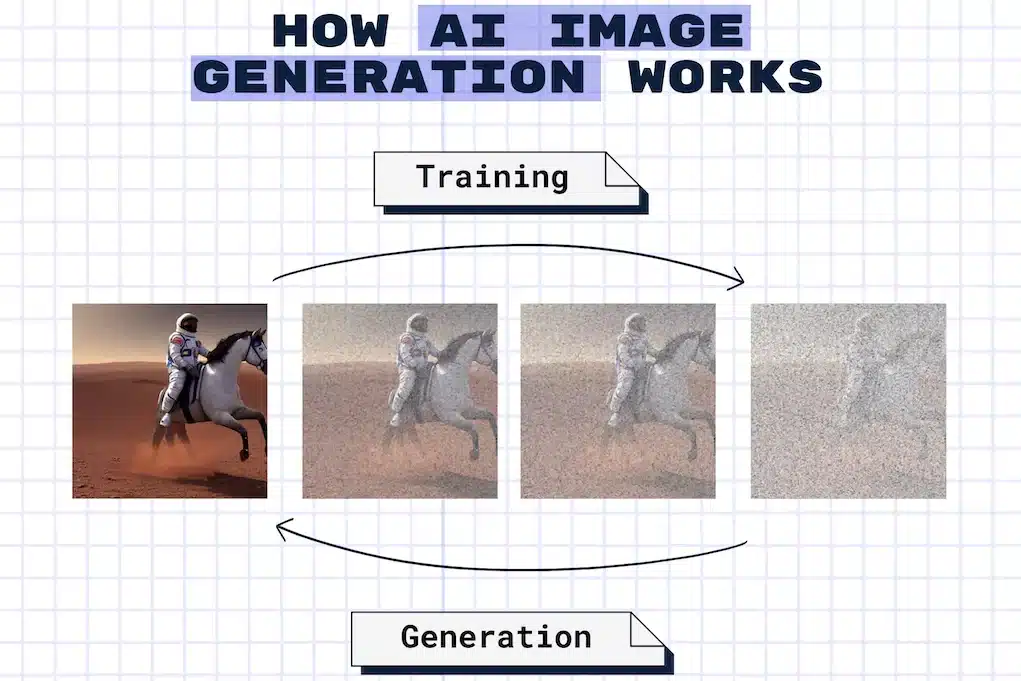 HOW AI IMAGE GENERATION WORKS

Training

Generation